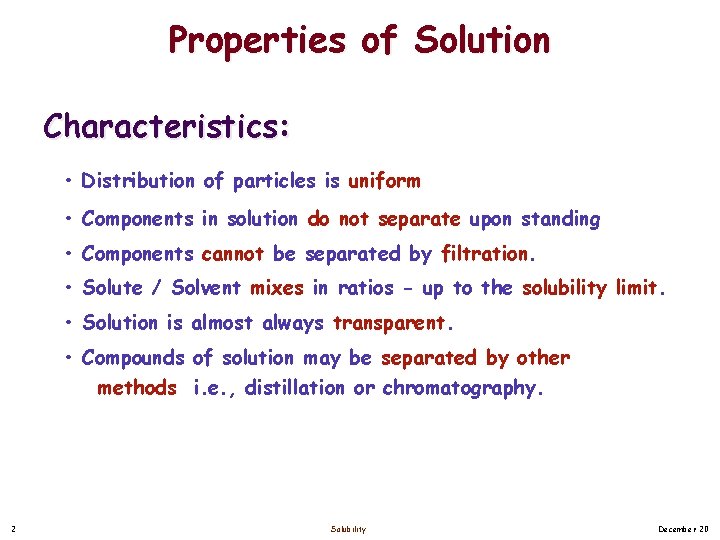 Properties of Solution

Characteristics:

• Distribution of particles is uniform

• Components in solution do not separate upon standing

• Components cannot be separated by filtration.

• Solute / Solvent mixes in ratios - up to the solubility limit.

• Solution is almost always transparent.

• Compounds of solution may be separated by other methods i.e., distillation or chromatography.

2 Solubility December 20